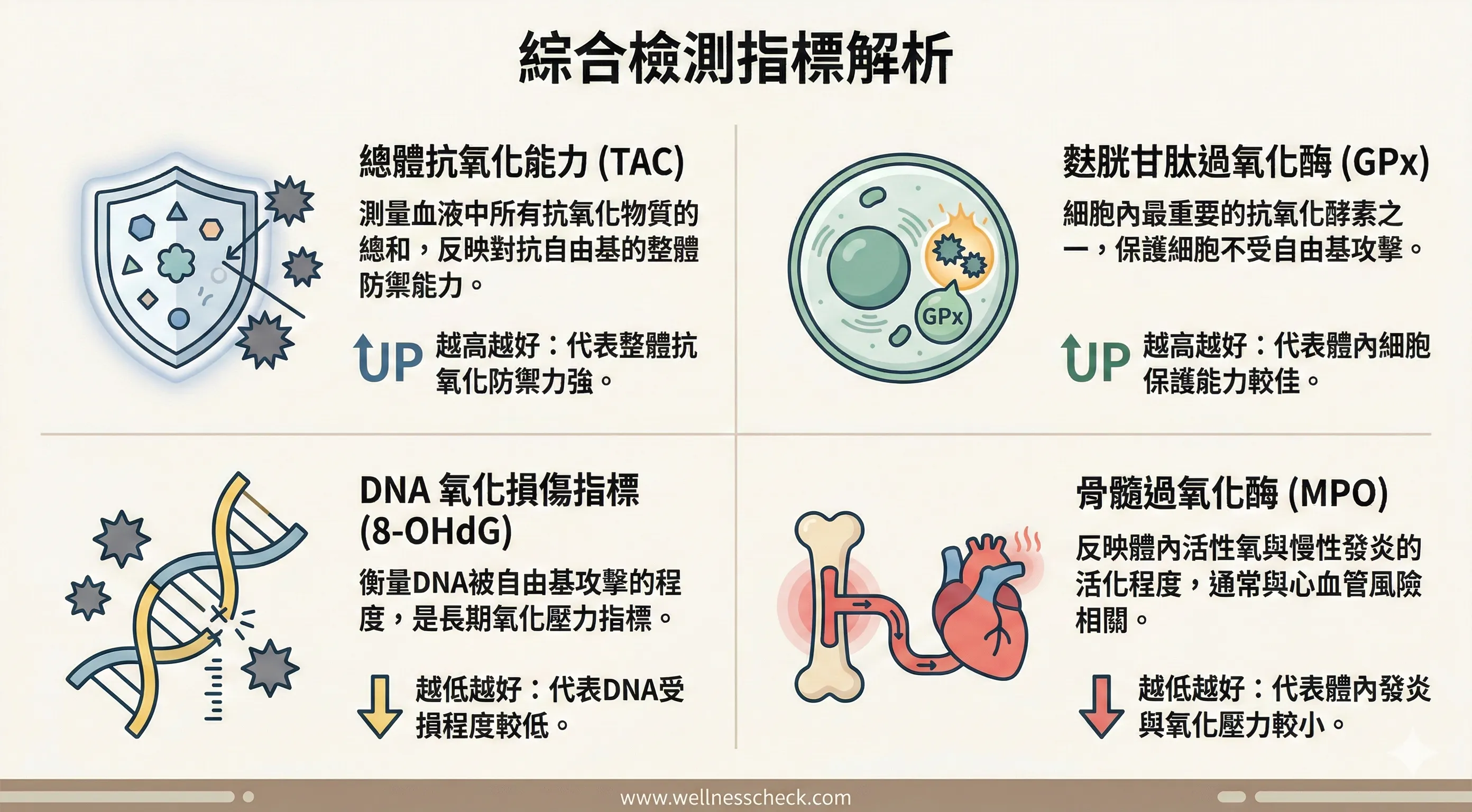 綜合檢測指標解析

總體抗氧化能力 (TAC)

測量血液中所有抗氧化物質的總和，反映對抗自由基的整體防禦能力。

UP 越高越好：代表整體抗氧化防禦力強。

麩胱甘肽過氧化酶 (GPx)

細胞內最重要的抗氧化酵素之一，保護細胞不受自由基攻擊。

GPx

UP 越高越好：代表體內細胞保護能力較佳。

DNA 氧化損傷指標 (8-OHdG)

衡量DNA被自由基攻擊的程度，是長期氧化壓力指標。

越低越好：代表DNA受損程度較低。

骨髓過氧化酶 (MPO)

反映體內活性氧與慢性發炎的活化程度，通常與心血管風險相關。

越低越好：代表體內發炎與氧化壓力較小。

www.wellnesscheck.com